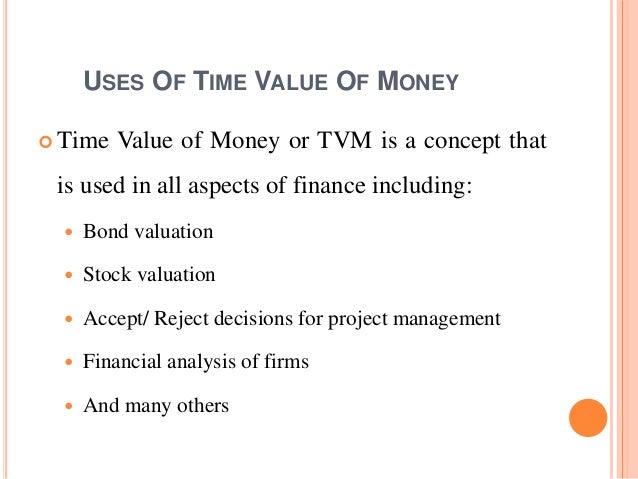 USES OF TIME VALUE OF MONEY

Time Value of Money or TVM is a concept that is used in all aspects of finance including:

- Bond valuation
- Stock valuation
- Accept/ Reject decisions for project management
- Financial analysis of firms
- And many others